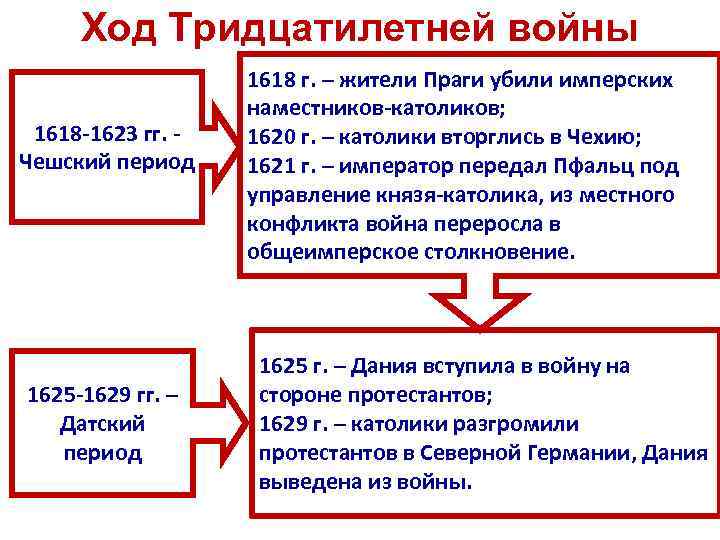 Ход Тридцатилетней войны

1618-1623 гг. - Чешский период

1618 г. – жители Праги убили имперских наместников-католиков;
1620 г. – католики вторглись в Чехию;
1621 г. – император передал Пфальц под управление князя-католика, из местного конфликта война переросла в общеимперское столкновение.

1625-1629 гг. – Датский период

1625 г. – Дания вступила в войну на стороне протестантов;
1629 г. – католики разгромили протестантов в Северной Германии, Дания выведена из войны.